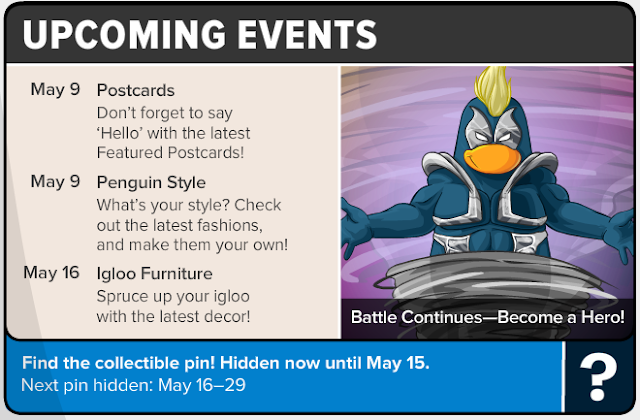 UPCOMING EVENTS

May 9 Postcards
Don't forget to say 'Hello' with the latest Featured Postcards!

May 9 Penguin Style
What's your style? Check out the latest fashions, and make them your own!

May 16 Igloo Furniture
Spruce up your igloo with the latest decor!

Battle Continues—Become a Hero!

Find the collectible pin! Hidden now until May 15.
Next pin hidden: May 16–29

?